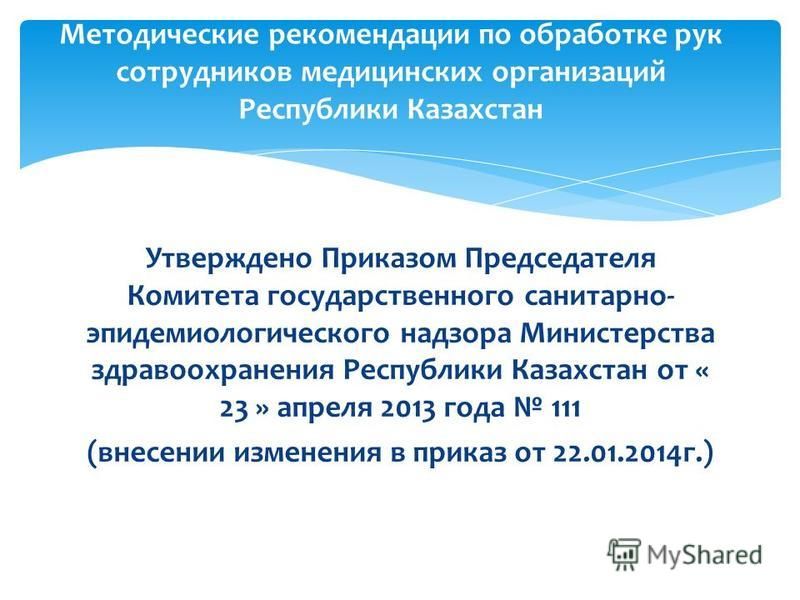 Методические рекомендации по обработке рук сотрудников медицинских организаций Республики Казахстан

Утверждено Приказом Председателя Комитета государственного санитарно-эпидемиологического надзора Министерства здравоохранения Республики Казахстан от « 23 » апреля 2013 года № 111
(внесении изменения в приказ от 22.01.2014г.)

MyShared